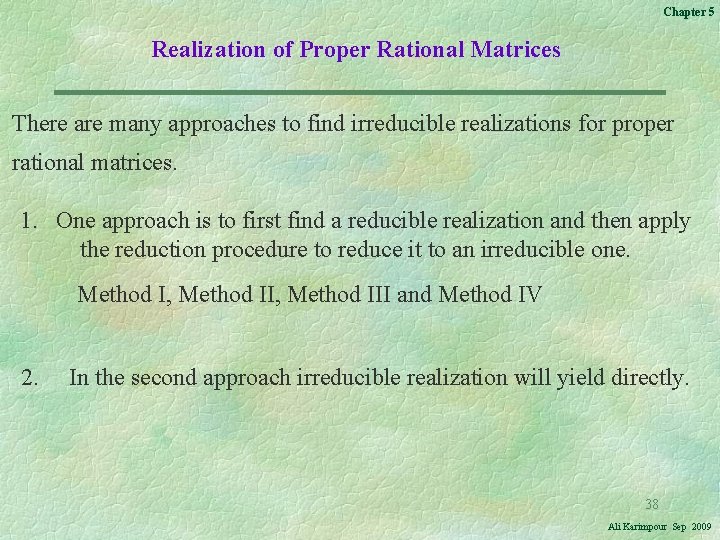 Chapter 5

Realization of Proper Rational Matrices

There are many approaches to find irreducible realizations for proper rational matrices.

1. One approach is to first find a reducible realization and then apply the reduction procedure to reduce it to an irreducible one.

Method I, Method II, Method III and Method IV

2. In the second approach irreducible realization will yield directly.

38

Ali Karimpour Sep 2009